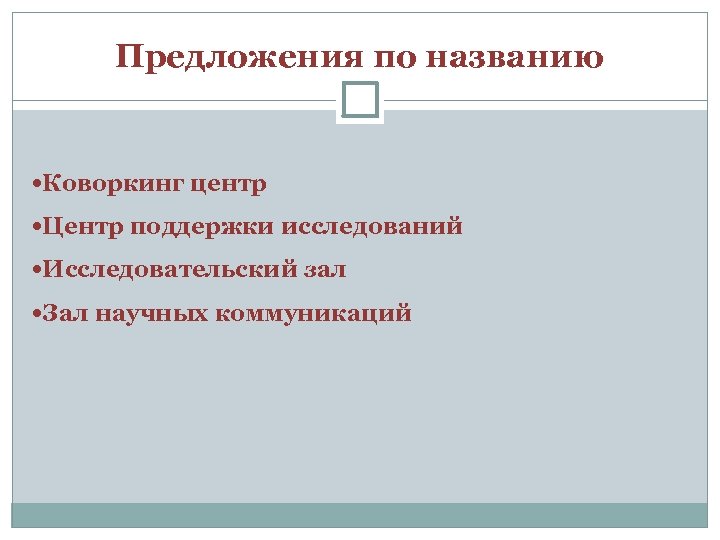 Предложения по названию

•Коворкинг центр

•Центр поддержки исследований

•Исследовательский зал

•Зал научных коммуникаций